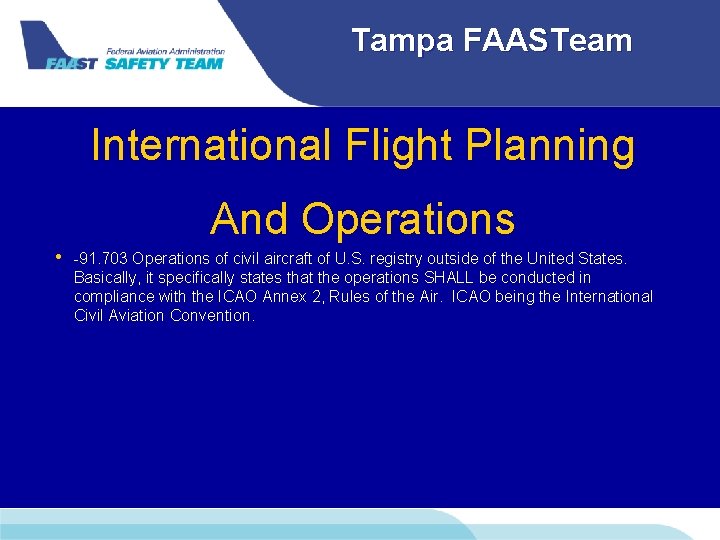 Federal Aviation Administration
FAAST SAFETY TEAM

Tampa FAASTeam

International Flight Planning And Operations

• -91.703 Operations of civil aircraft of U.S. registry outside of the United States. Basically, it specifically states that the operations SHALL be conducted in compliance with the ICAO Annex 2, Rules of the Air. ICAO being the International Civil Aviation Convention.